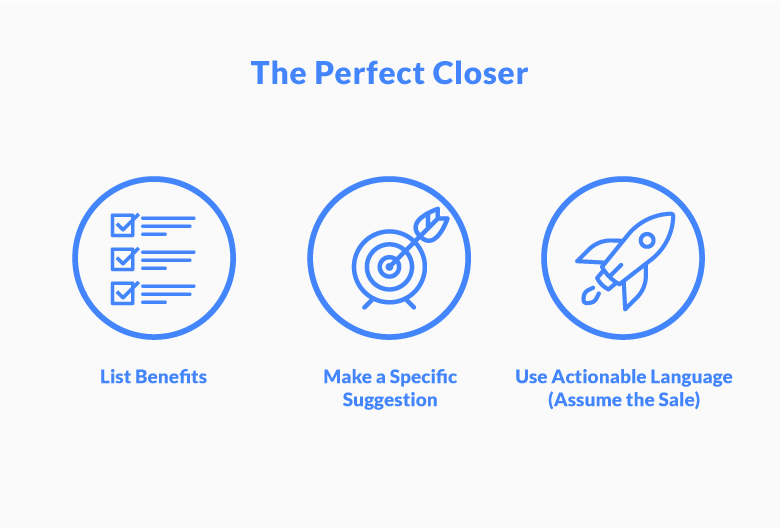 The Perfect Closer

List Benefits

Make a Specific Suggestion

Use Actionable Language (Assume the Sale)